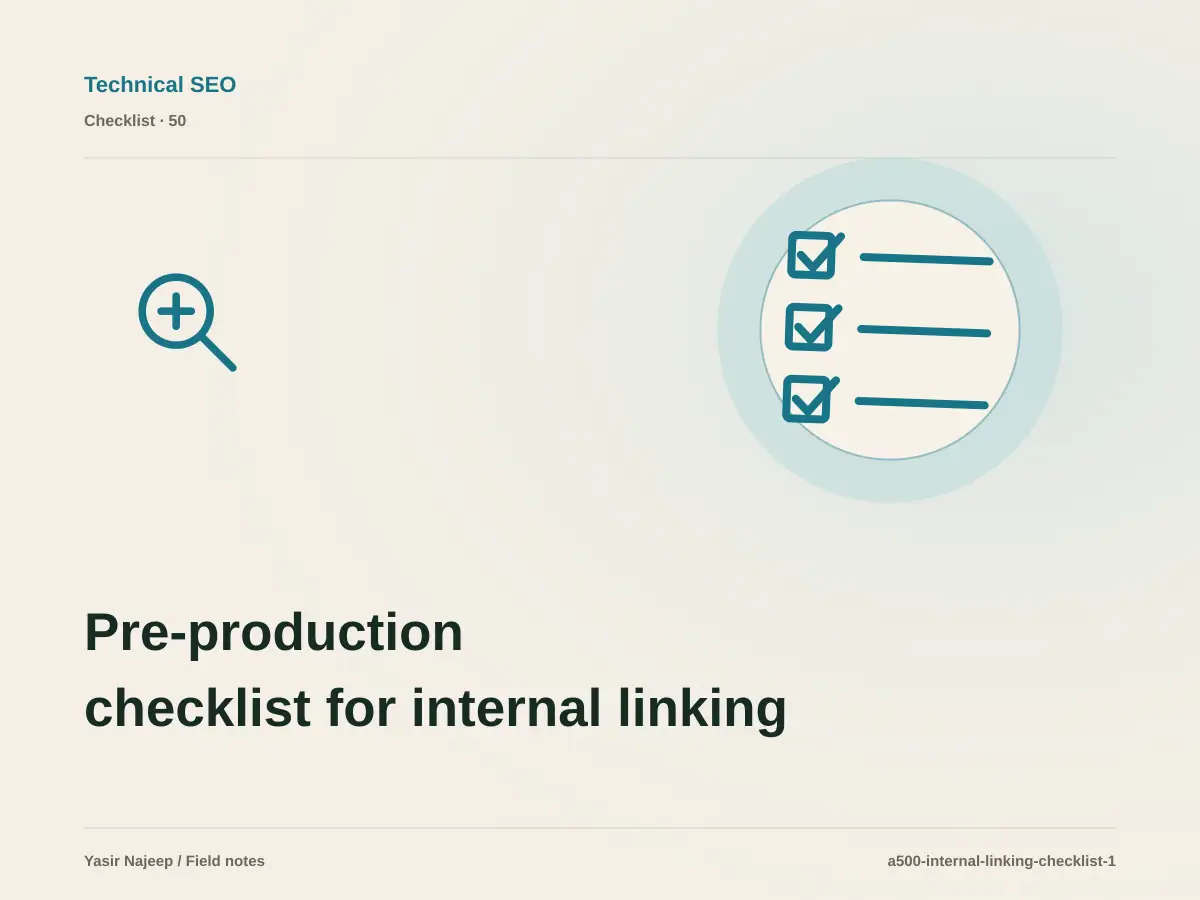 Technical SEO

Checklist · 50

Pre-production checklist for internal linking

Yasir Najeep / Field notes

a500-internal-linking-checklist-1